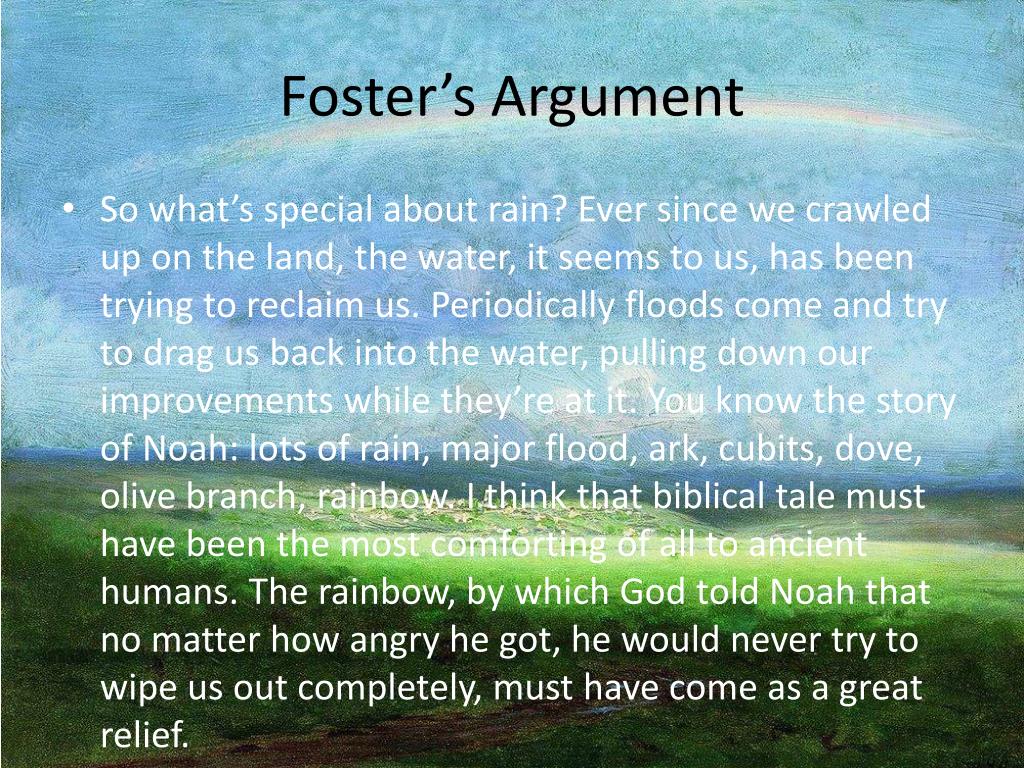 Foster’s Argument

• So what’s special about rain? Ever since we crawled up on the land, the water, it seems to us, has been trying to reclaim us. Periodically floods come and try to drag us back into the water, pulling down our improvements while they’re at it. You know the story of Noah: lots of rain, major flood, ark, cubits, dove, olive branch, rainbow. I think that biblical tale must have been the most comforting of all to ancient humans. The rainbow, by which God told Noah that no matter how angry he got, he would never try to wipe us out completely, must have come as a great relief.